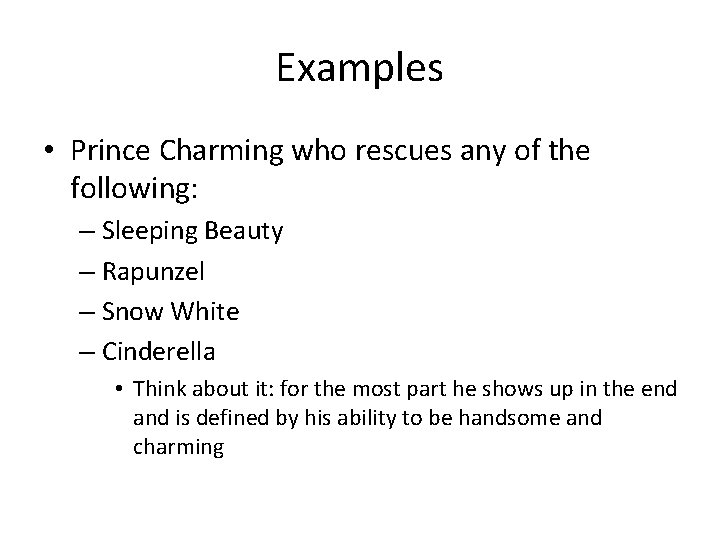 Examples

• Prince Charming who rescues any of the following:
– Sleeping Beauty
– Rapunzel
– Snow White
– Cinderella
• Think about it: for the most part he shows up in the end and is defined by his ability to be handsome and charming